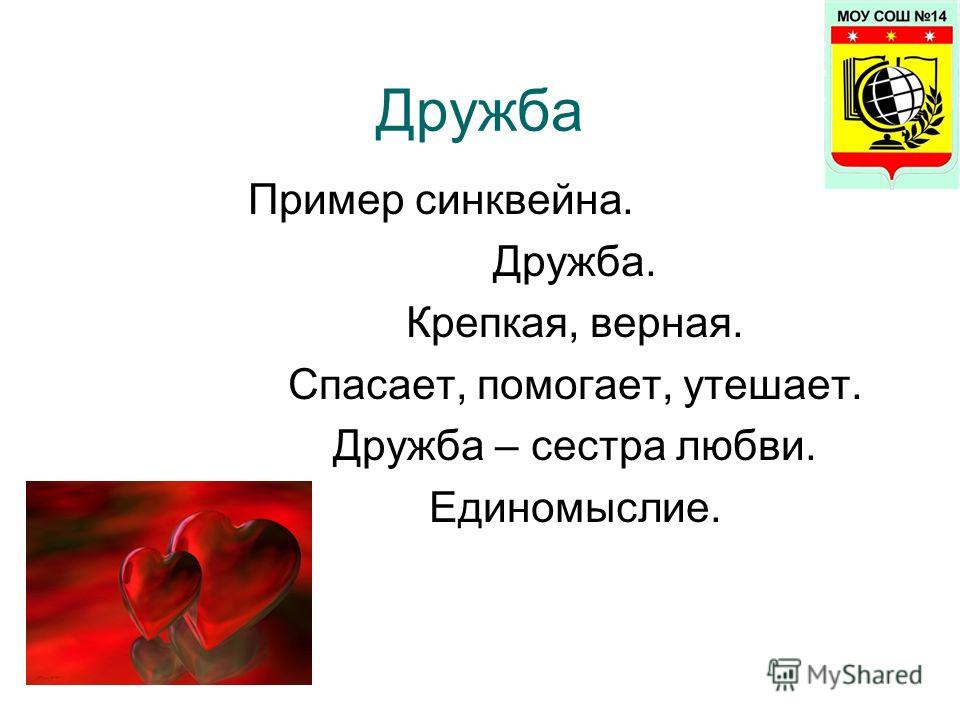 МОУ СОШ №14

Дружба

Пример синквейна.

Дружба.

Крепкая, верная.

Спасает, помогает, утешает.

Дружба – сестра любви.

Единомыслие.

MyShared